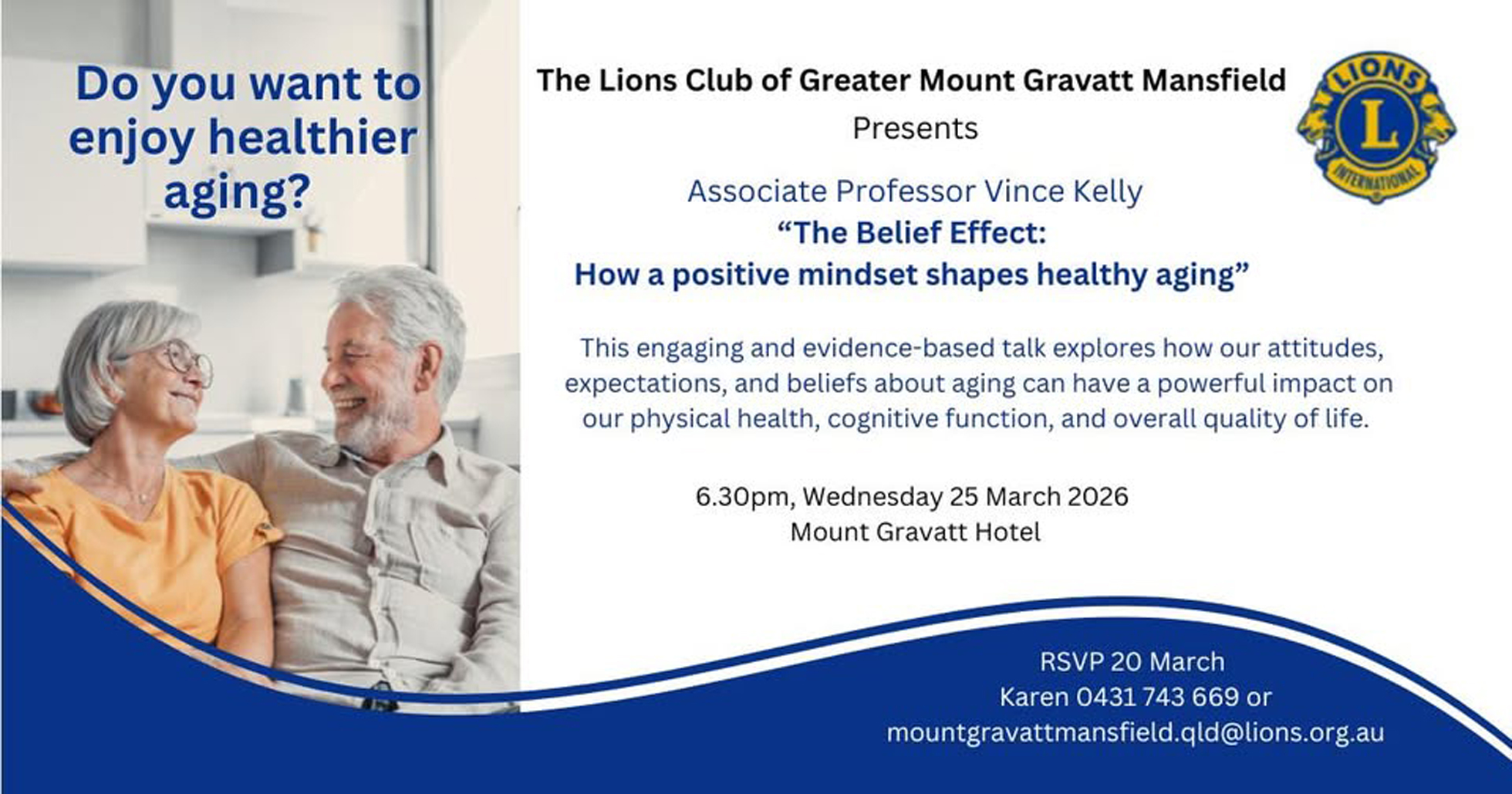 Do you want to enjoy healthier aging?

The Lions Club of Greater Mount Gravatt Mansfield
Presents

LIONS
L
INTERNATIONAL

Associate Professor Vince Kelly
“The Belief Effect:
How a positive mindset shapes healthy aging”

This engaging and evidence-based talk explores how our attitudes, expectations, and beliefs about aging can have a powerful impact on our physical health, cognitive function, and overall quality of life.

6.30pm, Wednesday 25 March 2026
Mount Gravatt Hotel

RSVP 20 March
Karen 0431 743 669 or
mountgravattmansfield.qld@lions.org.au